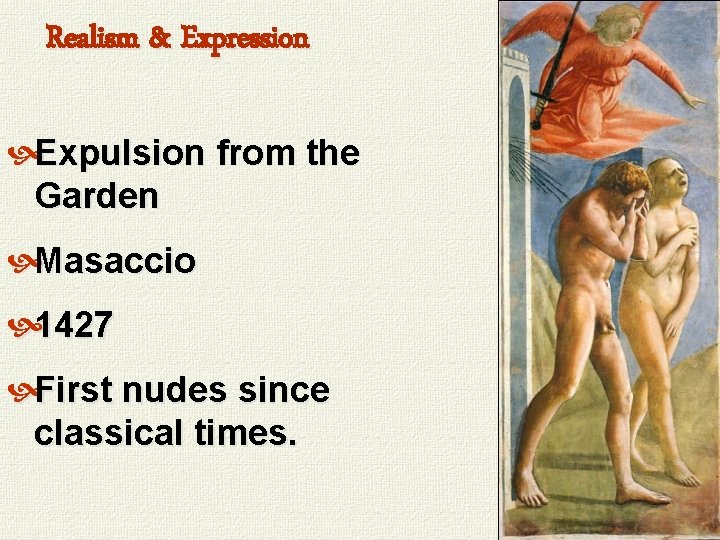 Realism & Expression

Expulsion from the Garden

Masaccio

1427

First nudes since classical times.